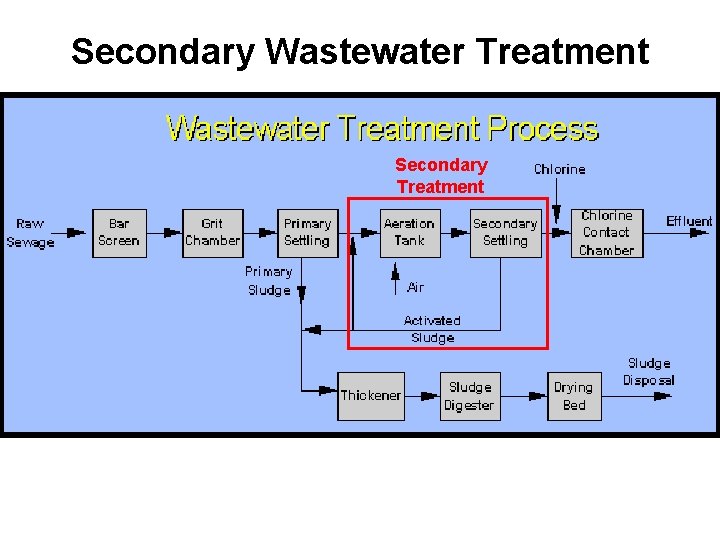 Secondary Wastewater Treatment

Wastewater Treatment Process

Secondary Treatment

Chlorine

Raw Sewage

Bar Screen

Grit Chamber

Primary Settling

Aeration Tank

Secondary Settling

Chlorine Contact Chamber

Effluent

Primary Sludge

Air

Activated Sludge

Thickener

Sludge Digester

Drying Bed

Sludge Disposal